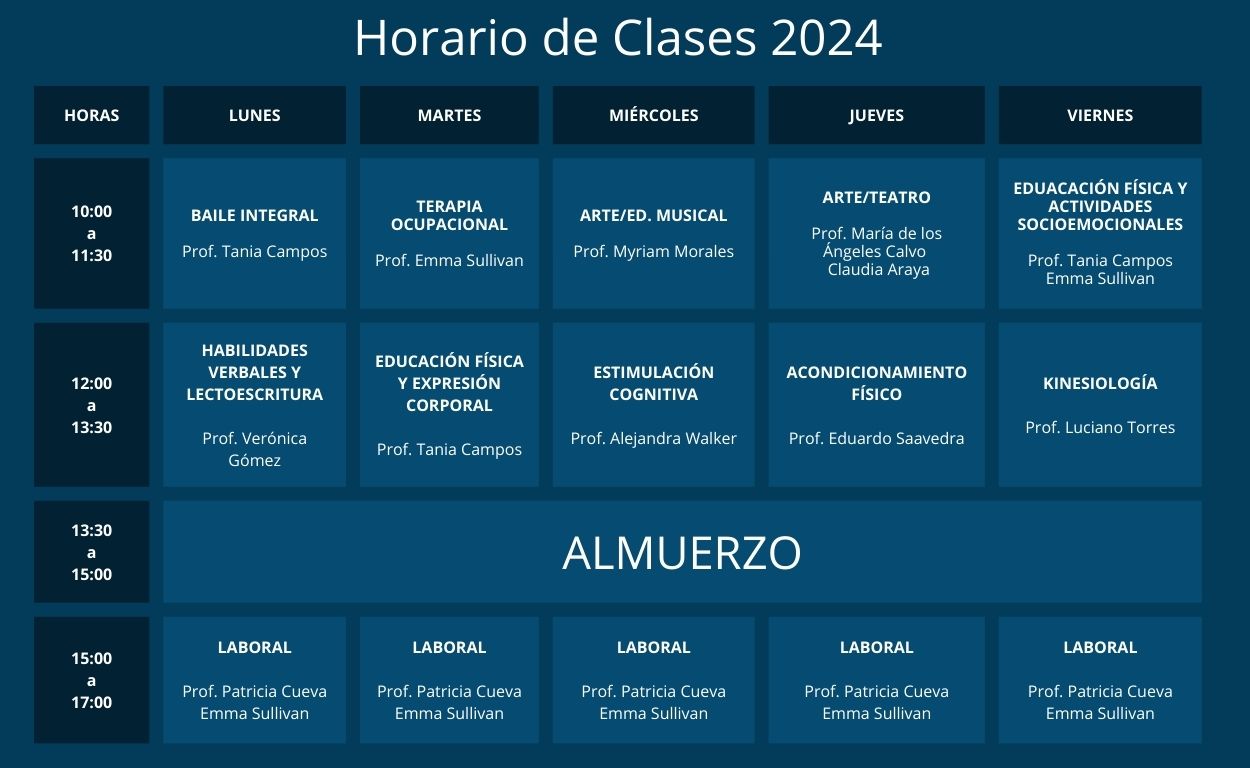 Horario de Clases 2024

| HORAS | LUNES | MARTES | MIÉRCOLES | JUEVES | VIERNES |
|---|---|---|---|---|---|
| 10:00 a 11:30 | BAILE INTEGRAL Prof. Tania Campos | TERAPIA OCUPACIONAL Prof. Emma Sullivan | ARTE/ED. MUSICAL Prof. Myriam Morales | ARTE/TEATRO Prof. María de los Ángeles Calvo Claudia Araya | EDUACACIÓN FÍSICA Y ACTIVIDADES SOCIOEMOCIONALES Prof. Tania Campos Emma Sullivan |
| 12:00 a 13:30 | HABILIDADES VERBALES Y LECTOESCRITURA Prof. Verónica Gómez | EDUCACIÓN FÍSICA Y EXPRESIÓN CORPORAL Prof. Tania Campos | ESTIMULACIÓN COGNITIVA Prof. Alejandra Walker | ACONDICIONAMIENTO FÍSICO Prof. Eduardo Saavedra | KINESIOLOGÍA Prof. Luciano Torres |
| 13:30 a 15:00 | ALMUERZO | | | | |
| 15:00 a 17:00 | LABORAL Prof. Patricia Cueva Emma Sullivan | LABORAL Prof. Patricia Cueva Emma Sullivan | LABORAL Prof. Patricia Cueva Emma Sullivan | LABORAL Prof. Patricia Cueva Emma Sullivan | LABORAL Prof. Patricia Cueva Emma Sullivan |